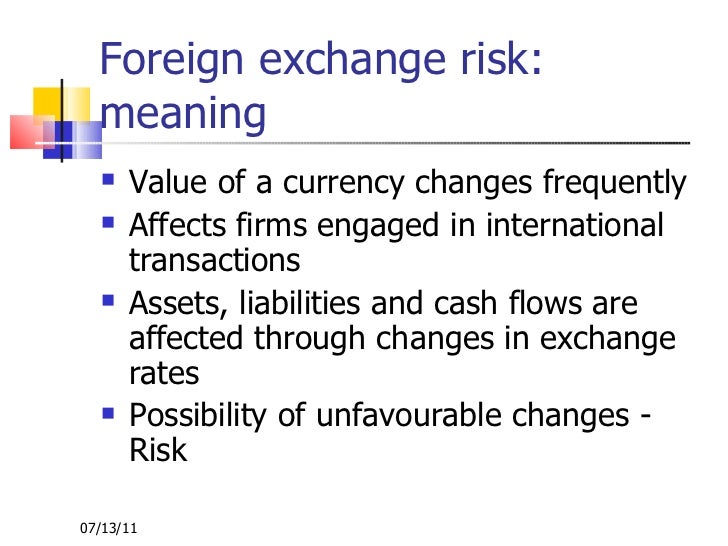 Foreign exchange risk: meaning

- Value of a currency changes frequently
- Affects firms engaged in international transactions
- Assets, liabilities and cash flows are affected through changes in exchange rates
- Possibility of unfavourable changes - Risk

07/13/11